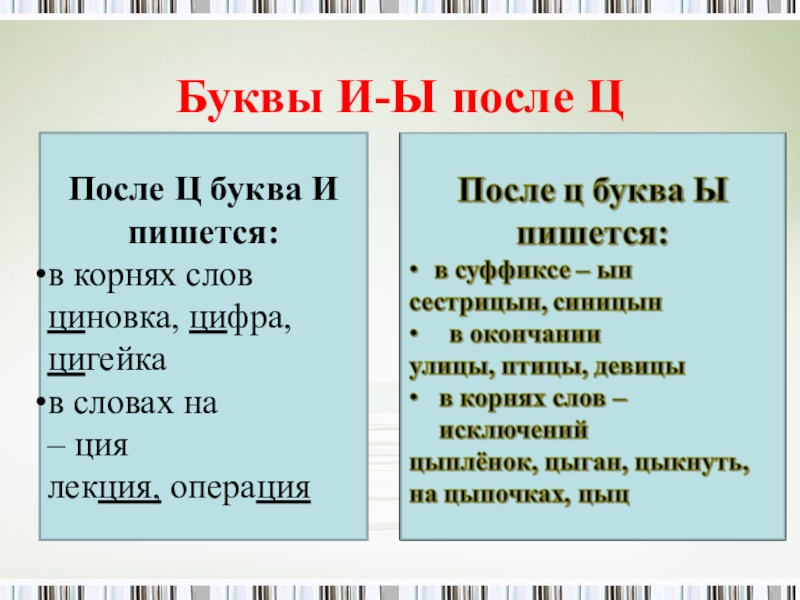 Буквы И-Ы после Ц

После Ц буква И пишется:
•в корнях слов циновка, цифра, цигейка
•в словах на – ция лекция, операция

После ц буква Ы пишется:
• в суффиксе – ын сестрицын, синицын
• в окончании улицы, птицы, девицы
• в корнях слов – исключений цыплёнок, цыган, цыкнуть, на цыпочках, цыц